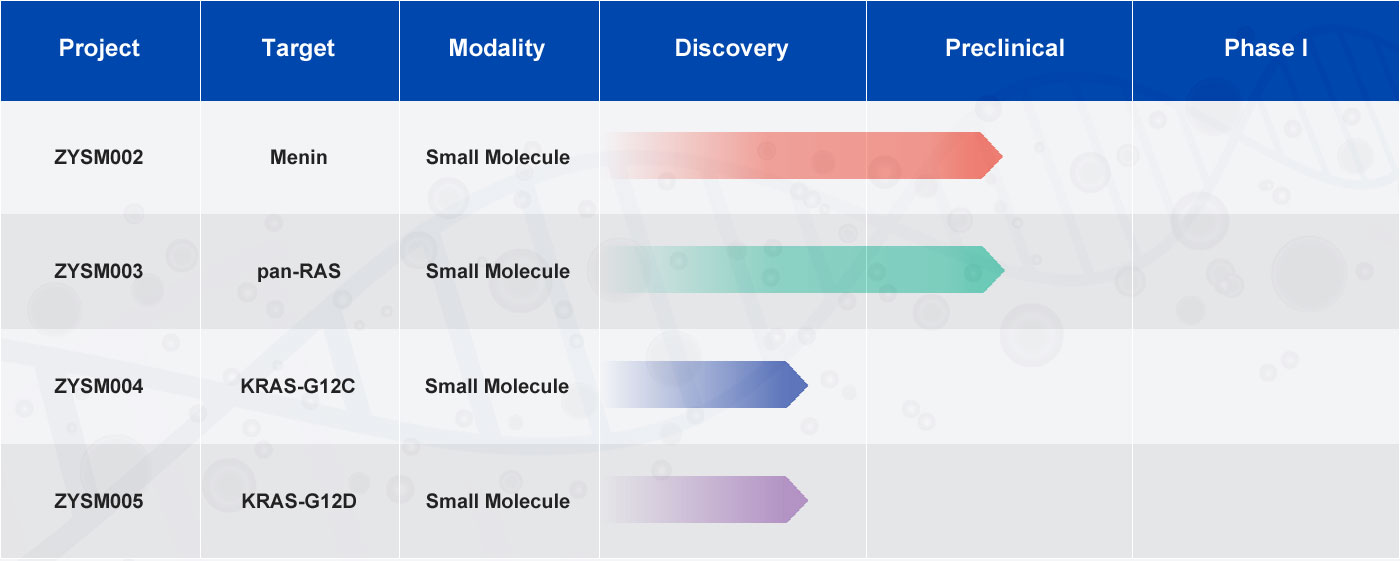 | Project | Target | Modality | Discovery | Preclinical | Phase I |
|---|---|---|---|---|---|
| ZYSM002 | Menin | Small Molecule | | | |
| ZYSM003 | pan-RAS | Small Molecule | | | |
| ZYSM004 | KRAS-G12C | Small Molecule | | | |
| ZYSM005 | KRAS-G12D | Small Molecule | | | |